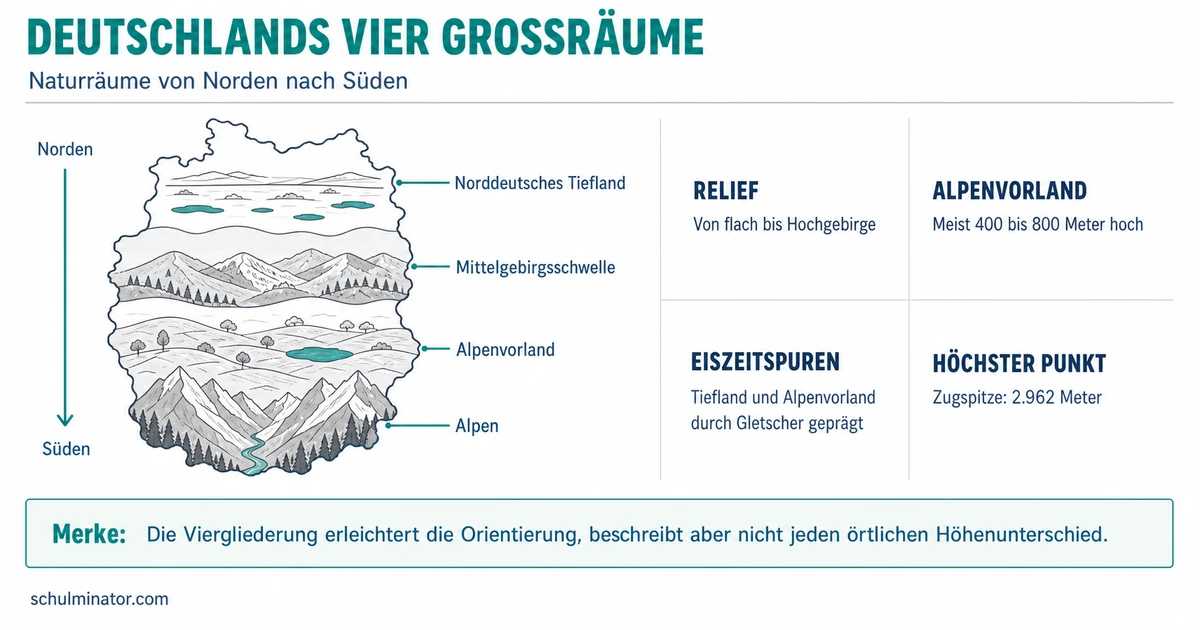 DEUTSCHLANDS VIER GROSSRÄUME

Naturräume von Norden nach Süden

Norden

Süden

Norddeutsches Tiefland

Mittelgebirgsschwelle

Alpenvorland

Alpen

RELIEF

Von flach bis Hochgebirge

ALPENVORLAND

Meist 400 bis 800 Meter hoch

EISZEITSPUREN

Tiefland und Alpenvorland durch Gletscher geprägt

HÖCHSTER PUNKT

Zugspitze: 2.962 Meter

Merke: Die Viergliederung erleichtert die Orientierung, beschreibt aber nicht jeden örtlichen Höhenunterschied.

schulminator.com